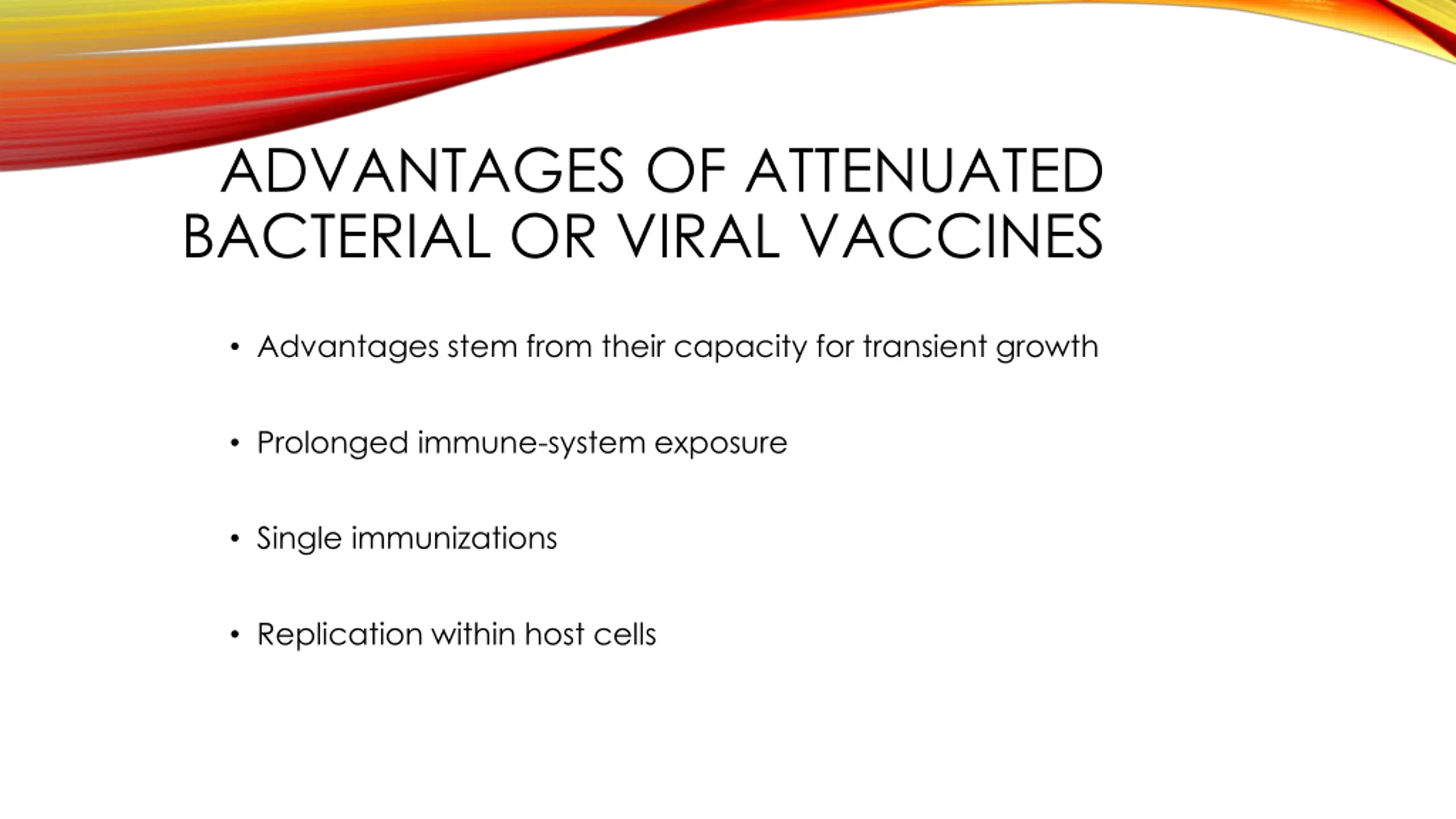 ADVANTAGES OF ATTENUATED BACTERIAL OR VIRAL VACCINES

• Advantages stem from their capacity for transient growth

• Prolonged immune-system exposure

• Single immunizations

• Replication within host cells